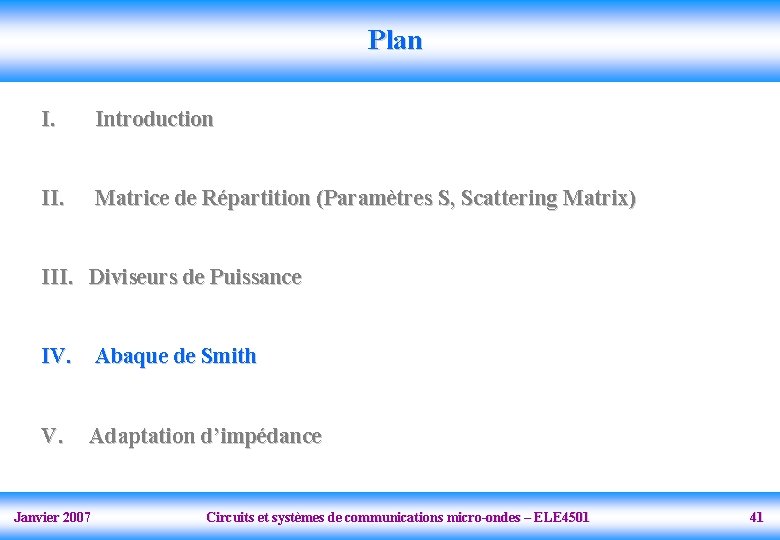 Plan

I. Introduction

II. Matrice de Répartition (Paramètres S, Scattering Matrix)

III. Diviseurs de Puissance

IV. Abaque de Smith

V. Adaptation d'impédance

Janvier 2007 Circuits et systèmes de communications micro-ondes – ELE4501 41